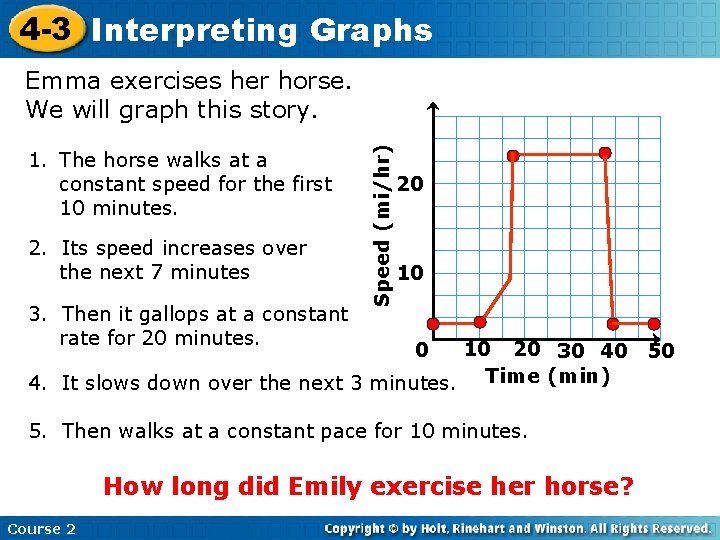 4-3 Interpreting Graphs

Emma exercises her horse. We will graph this story.

1. The horse walks at a constant speed for the first 10 minutes.

2. Its speed increases over the next 7 minutes

3. Then it gallops at a constant rate for 20 minutes.

4. It slows down over the next 3 minutes.

5. Then walks at a constant pace for 10 minutes.

Speed (mi/hr)
20
10
0
10
20
30
40
50
Time (min)

How long did Emily exercise her horse?

Course 2

Copyright © by Holt, Rinehart and Winston. All Rights Reserved.